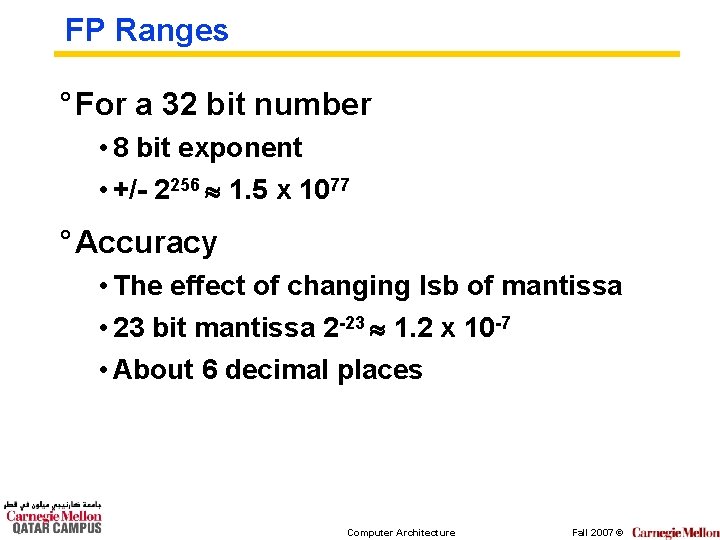 FP Ranges

° For a 32 bit number

• 8 bit exponent

• +/- $2^{256} \approx 1.5 \times 10^{77}$

° Accuracy

• The effect of changing lsb of mantissa

• 23 bit mantissa $2^{-23} \approx 1.2 \times 10^{-7}$

• About 6 decimal places

جامعة كارنيجي ميلون في قطر
Carnegie Mellon
QATAR CAMPUS

Computer Architecture

Fall 2007 © Carnegie Mellon